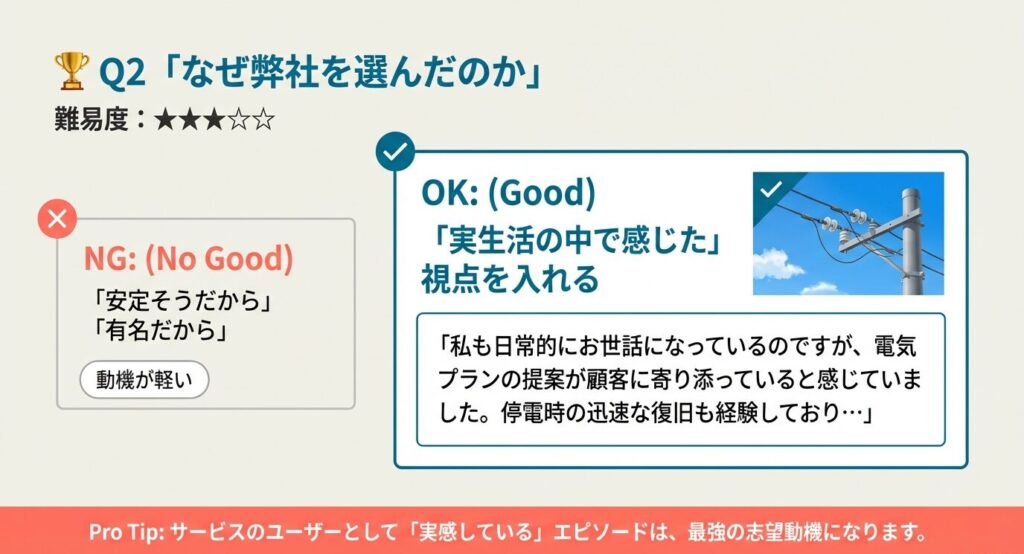 🏆 Q2「なぜ弊社を選んだのか」
難易度：★★★☆☆

NG: (No Good)
「安定そうだから」
「有名だから」
動機が軽い

OK: (Good)
「実生活の中で感じた」視点を入れる

「私も日常的にお世話になっているのですが、電気プランの提案が顧客に寄り添っていると感じていました。停電時の迅速な復旧も経験しており…」

Pro Tip: サービスのユーザーとして「実感している」エピソードは、最強の志望動機になります。